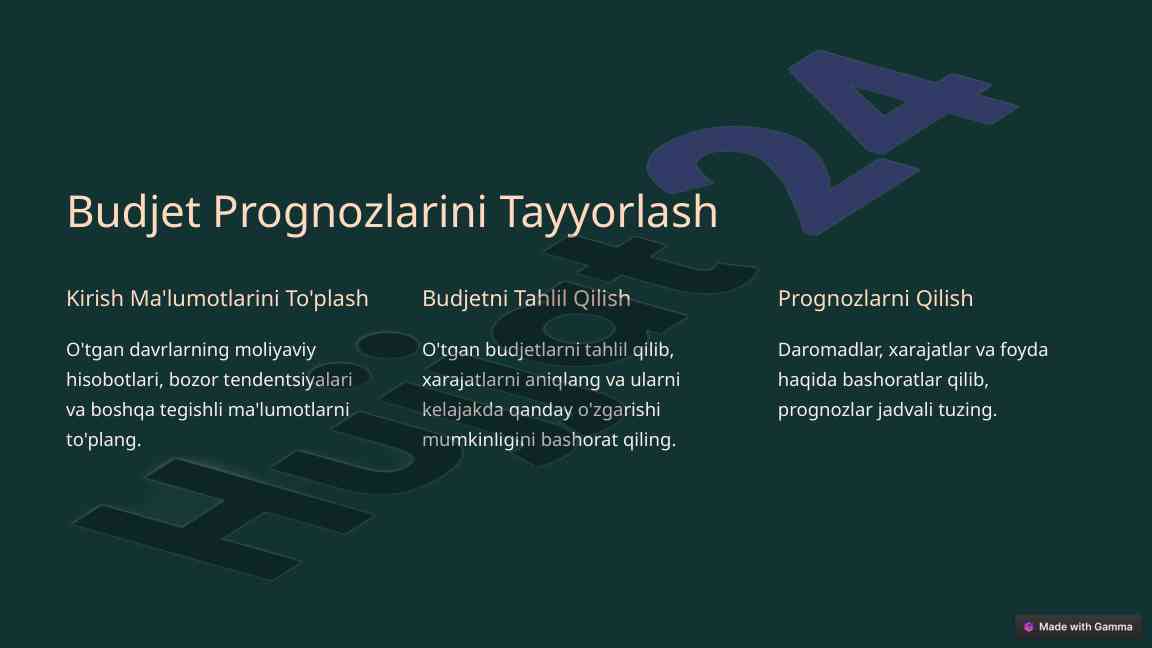 Hujjat24

Budjet Prognozlarini Tayyorlash

Kirish Ma'lumotlarini To'plash

O'tgan davrlarning moliyaviy hisobotlari, bozor tendentsiyalari va boshqa tegishli ma'lumotlarni to'plang.

Budjetni Tahlil Qilish

O'tgan budjetlarni tahlil qilib, xarajatlarni aniqlang va ularni kelajakda qanday o'zgarishi mumkinligini bashorat qiling.

Prognozlarni Qilish

Daromadlar, xarajatlar va foyda haqida bashoratlar qilib, prognozlar jadvali tuzing.

Made with Gamma